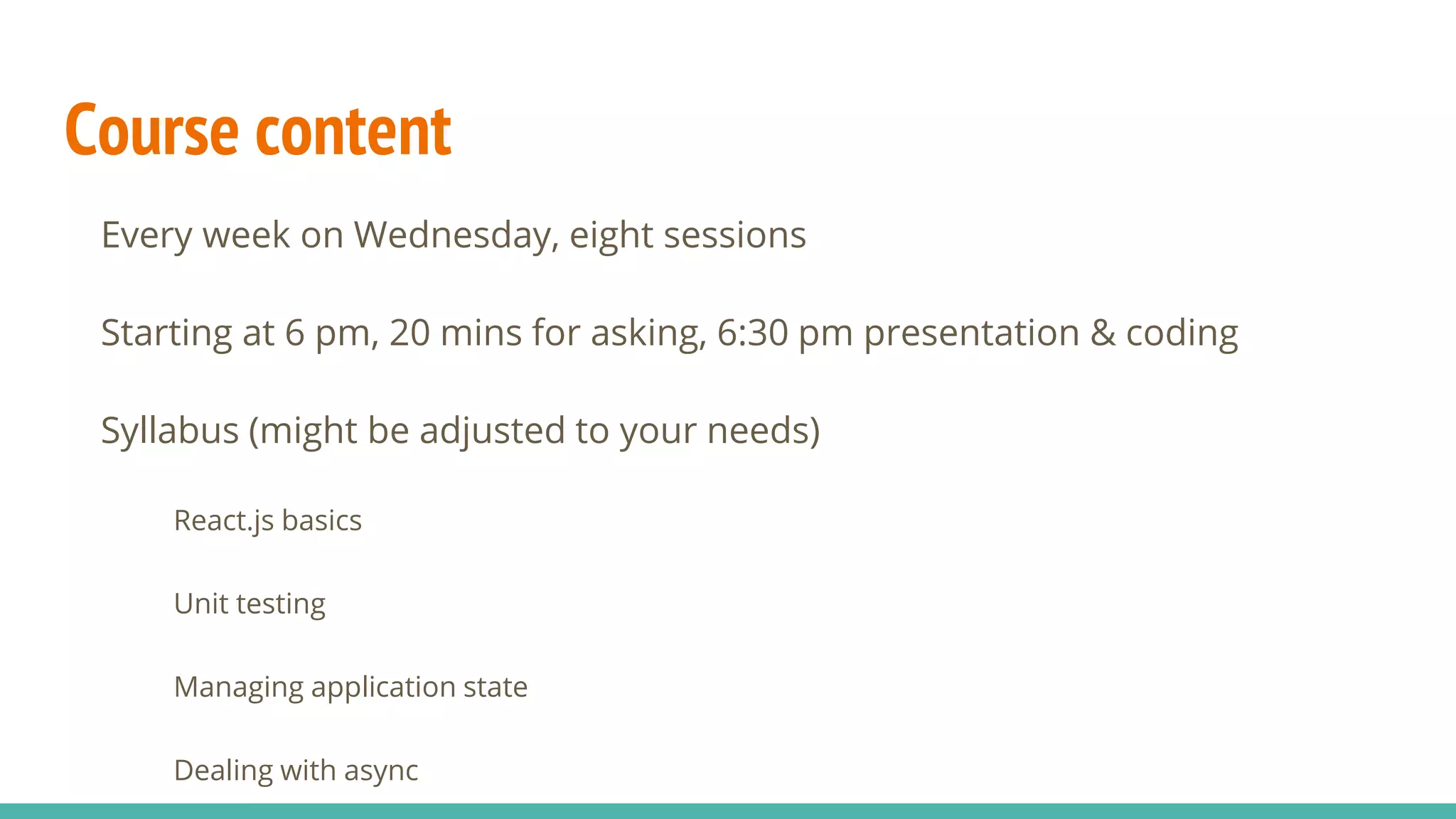 Course content

Every week on Wednesday, eight sessions

Starting at 6 pm, 20 mins for asking, 6:30 pm presentation & coding

Syllabus (might be adjusted to your needs)

React.js basics

Unit testing

Managing application state

Dealing with async